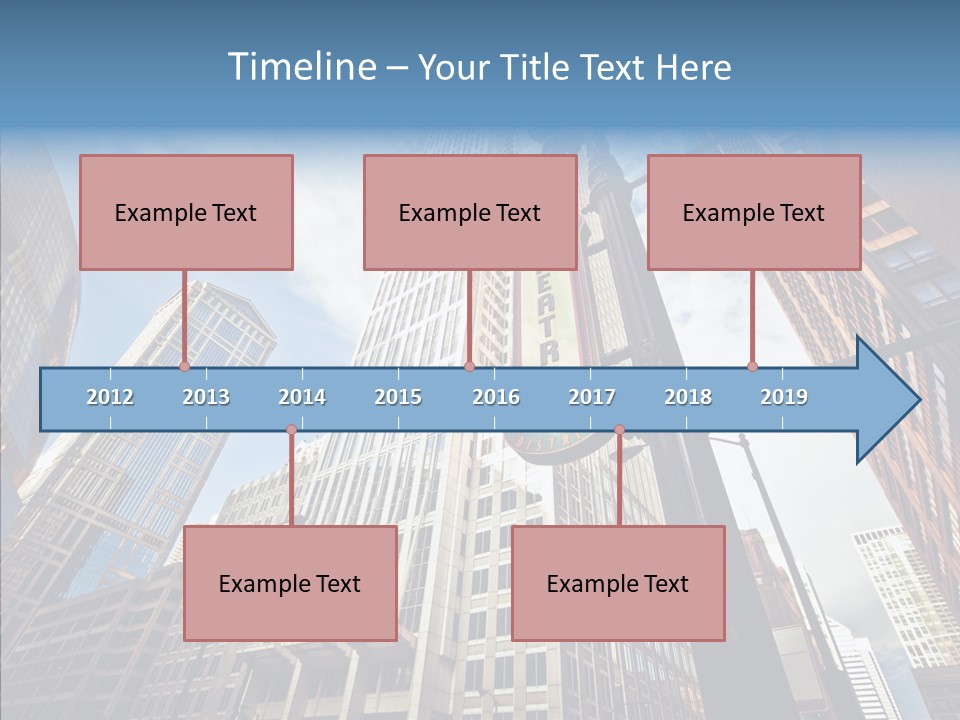 Timeline – Your Title Text Here

Example Text

Example Text

Example Text

2012 2013 2014 2015 2016 2017 2018 2019

Example Text

Example Text